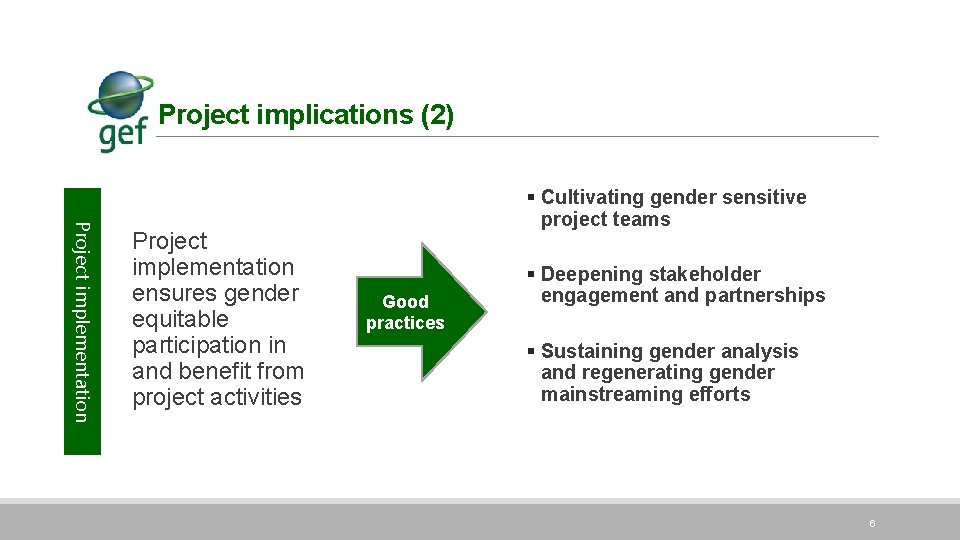 gef

Project implications (2)

Project implementation

Project implementation ensures gender equitable participation in and benefit from project activities

Good practices

▪ Cultivating gender sensitive project teams

▪ Deepening stakeholder engagement and partnerships

▪ Sustaining gender analysis and regenerating gender mainstreaming efforts

6